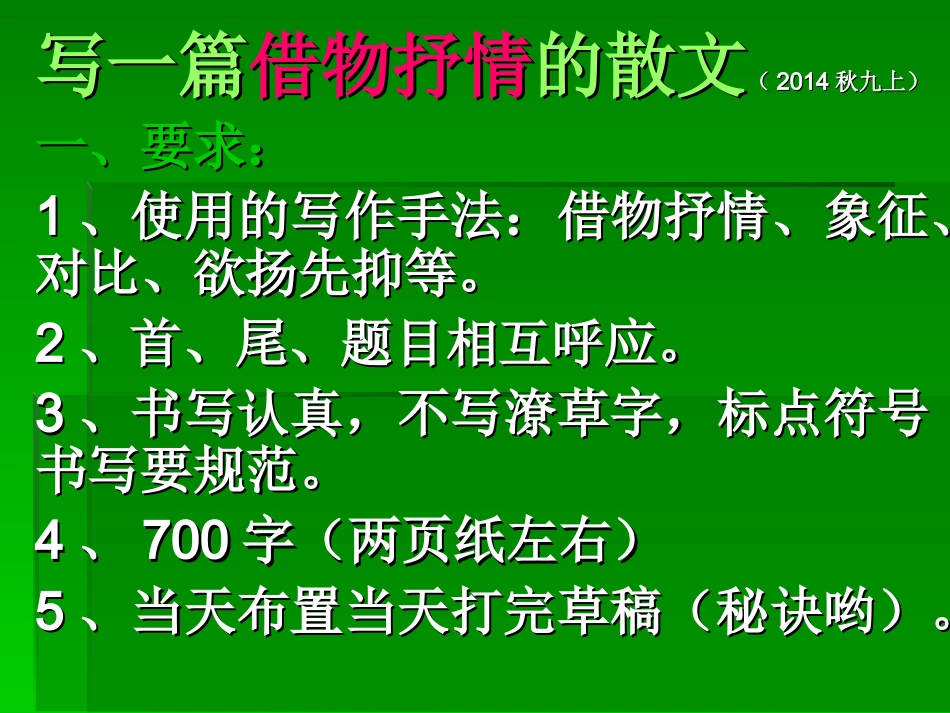 写一篇借物抒情的散文（2014 秋九上）

一、要求：

1、使用的写作手法：借物抒情、象征、对比、欲扬先抑等。

2、首、尾、题目相互呼应。

3、书写认真，不写潦草字，标点符号书写要规范。

4、700 字（两页纸左右）

5、当天布置当天打完草稿（秘诀哟）。